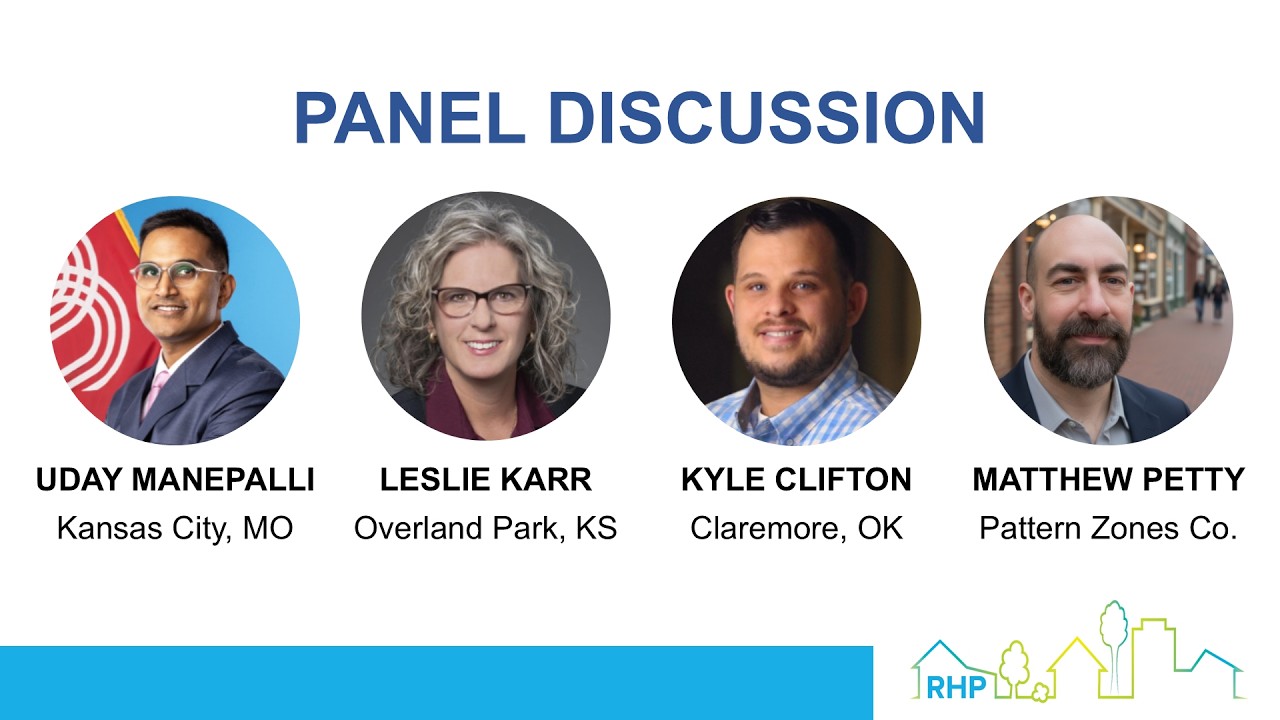 PANEL DISCUSSION

UDAY MANEPALLI
Kansas City, MO

LESLIE KARR
Overland Park, KS

KYLE CLIFTON
Claremore, OK

MATTHEW PETTY
Pattern Zones Co.

RHP